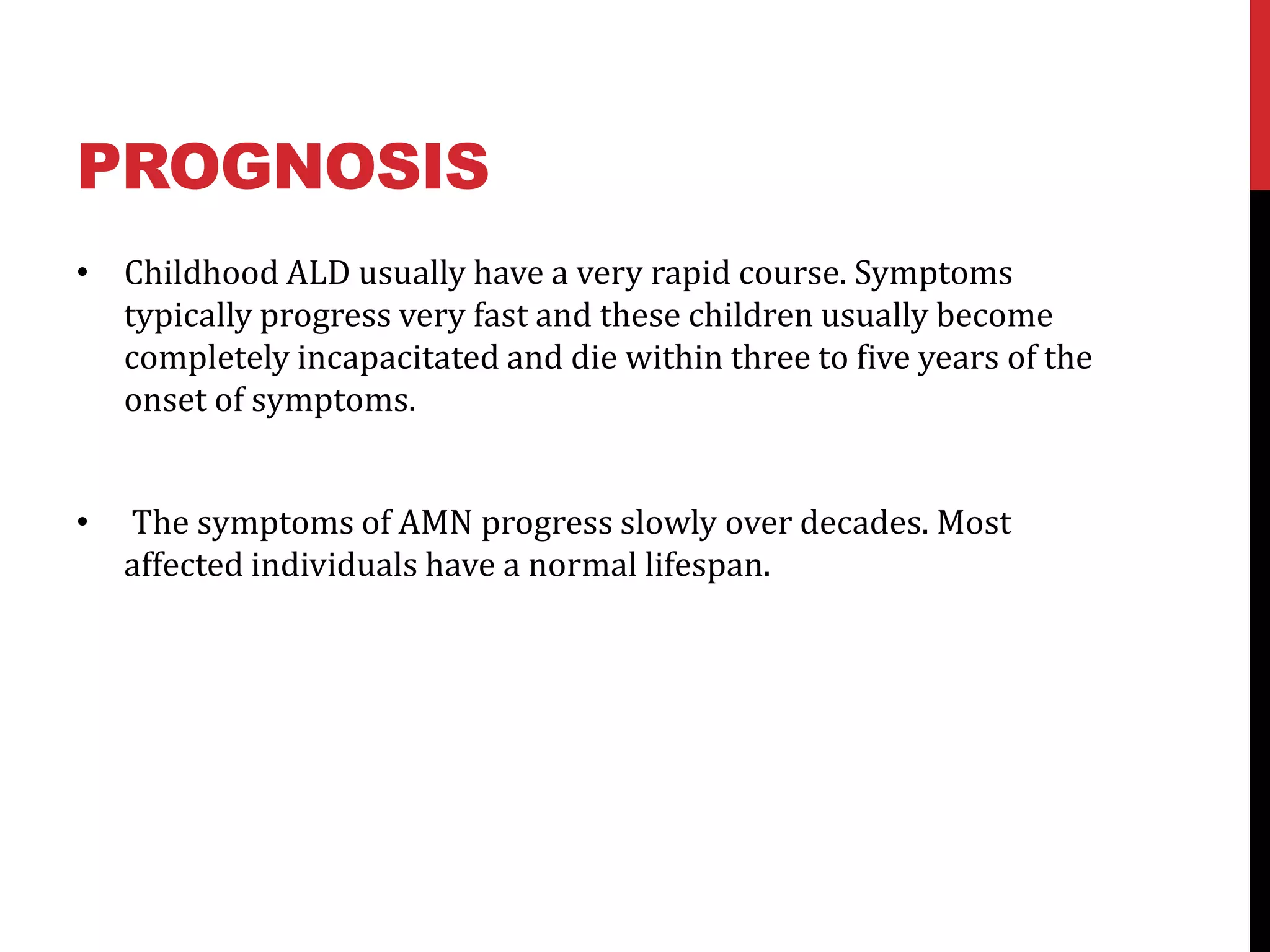 PROGNOSIS

• Childhood ALD usually have a very rapid course. Symptoms typically progress very fast and these children usually become completely incapacitated and die within three to five years of the onset of symptoms.

• The symptoms of AMN progress slowly over decades. Most affected individuals have a normal lifespan.